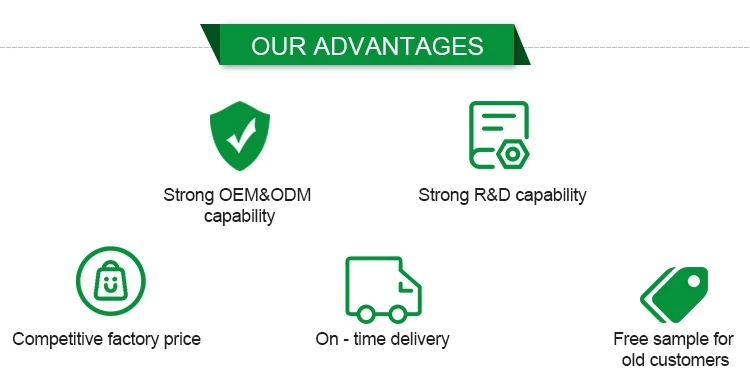 OUR ADVANTAGES

Strong OEM&ODM capability

Strong R&D capability

Competitive factory price

On - time delivery

Free sample for old customers